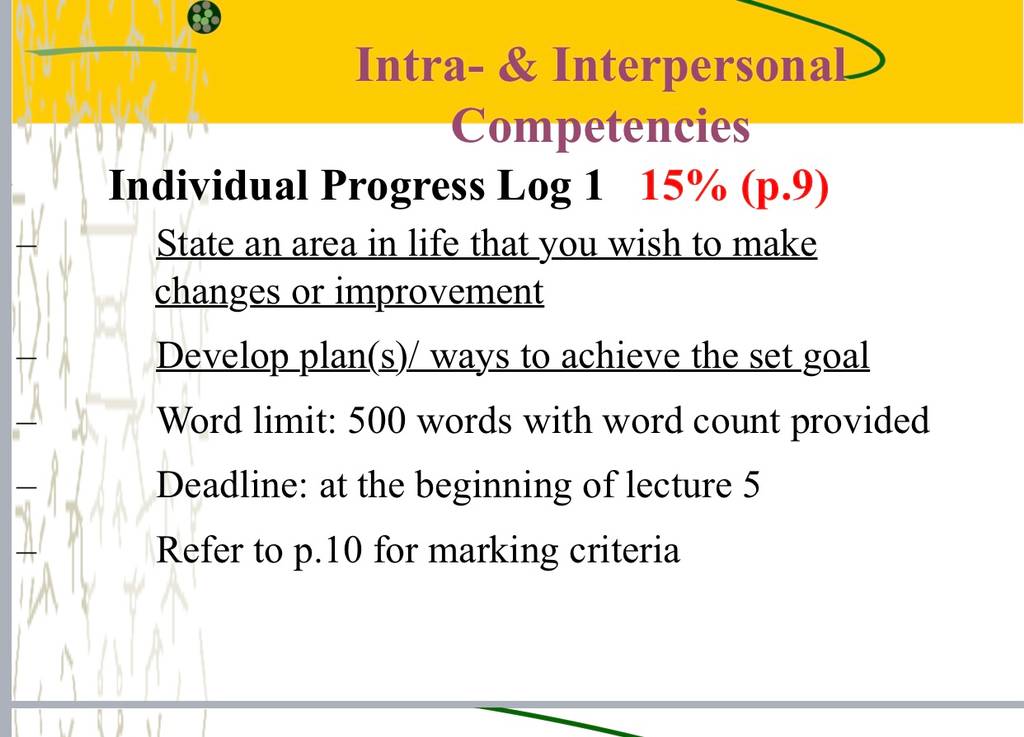 Intra- & Interpersonal Competencies

Individual Progress Log 1 15% (p.9)

– State an area in life that you wish to make changes or improvement

– Develop plan(s)/ ways to achieve the set goal

– Word limit: 500 words with word count provided

– Deadline: at the beginning of lecture 5

– Refer to p.10 for marking criteria